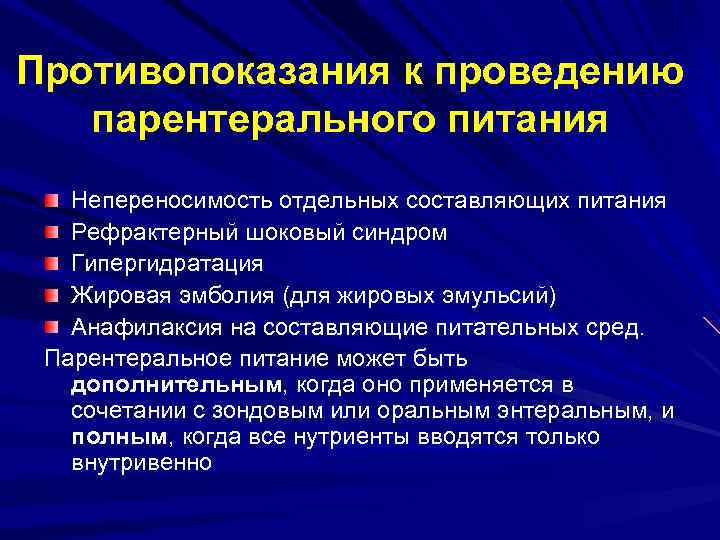 Противопоказания к проведению парентерального питания

Непереносимость отдельных составляющих питания
Рефрактерный шоковый синдром
Гипергидратация
Жировая эмболия (для жировых эмульсий)
Анафилаксия на составляющие питательных сред.

Парентеральное питание может быть дополнительным, когда оно применяется в сочетании с зондовым или оральным энтеральным, и полным, когда все нутриенты вводятся только внутривенно